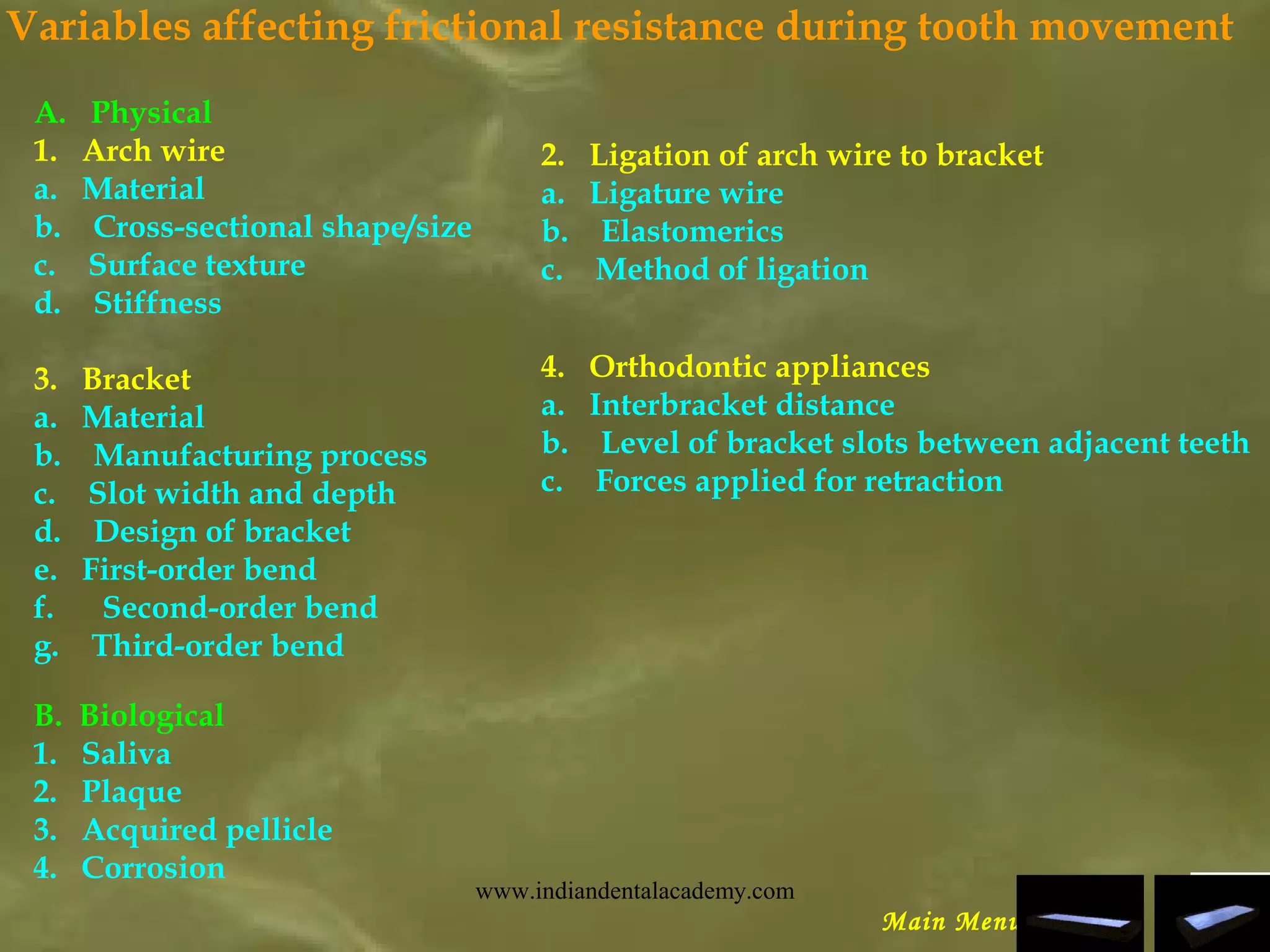 Variables affecting frictional resistance during tooth movement

A. Physical
1. Arch wire
a. Material
b. Cross-sectional shape/size
c. Surface texture
d. Stiffness

3. Bracket
a. Material
b. Manufacturing process
c. Slot width and depth
d. Design of bracket
e. First-order bend
f. Second-order bend
g. Third-order bend

B. Biological
1. Saliva
2. Plaque
3. Acquired pellicle
4. Corrosion

2. Ligation of arch wire to bracket
a. Ligature wire
b. Elastomerics
c. Method of ligation

4. Orthodontic appliances
a. Interbracket distance
b. Level of bracket slots between adjacent teeth
c. Forces applied for retraction

www.indiandentalacademy.com

Main Menu